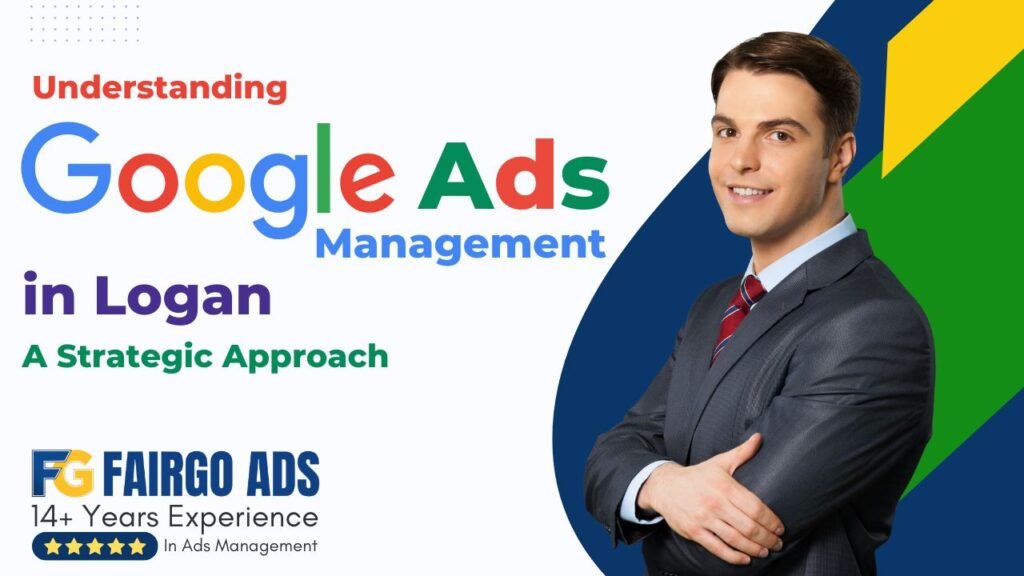 Understanding

Google Ads

Management

in Logan

A Strategic Approach

FG FAIRGO ADS

14+ Years Experience

★★★★★ In Ads Management